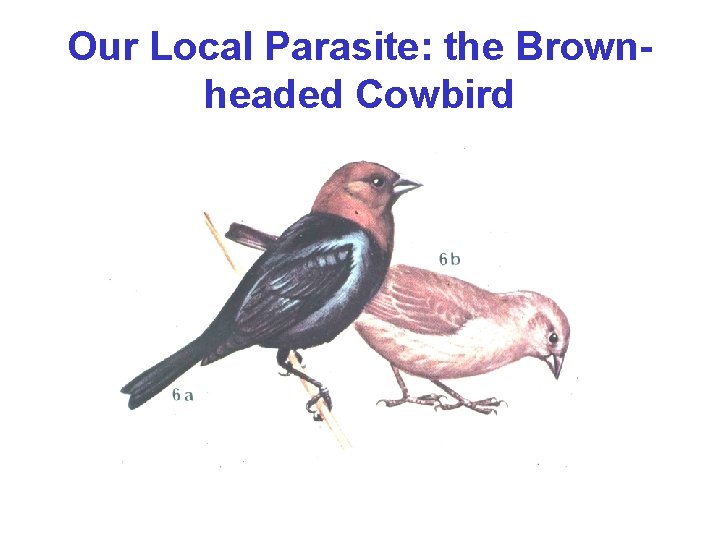 Our Local Parasite: the Brown-headed Cowbird

6b

6a